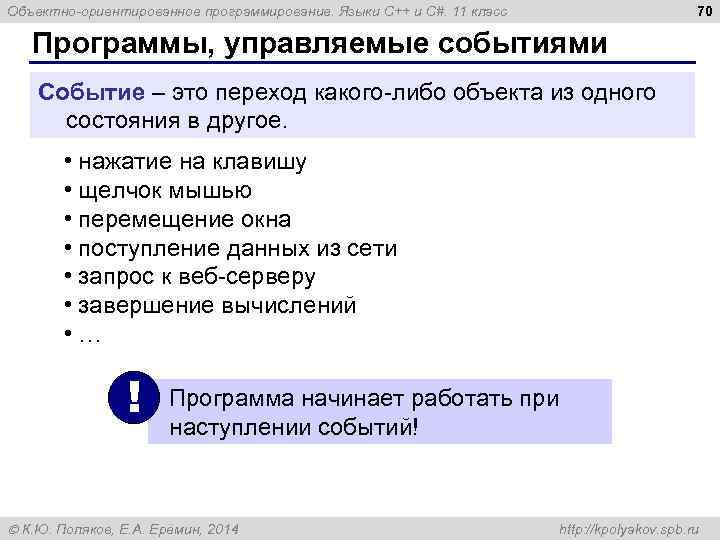 Объектно-ориентированное программирование. Языки C++ и C#. 11 класс

70

Программы, управляемые событиями

Событие – это переход какого-либо объекта из одного состояния в другое.

• нажатие на клавишу
• щелчок мышью
• перемещение окна
• поступление данных из сети
• запрос к веб-серверу
• завершение вычислений
• …

!

Программа начинает работать при наступлении событий!

© К.Ю. Поляков, Е.А. Еремин, 2014

http://kpolyakov.spb.ru